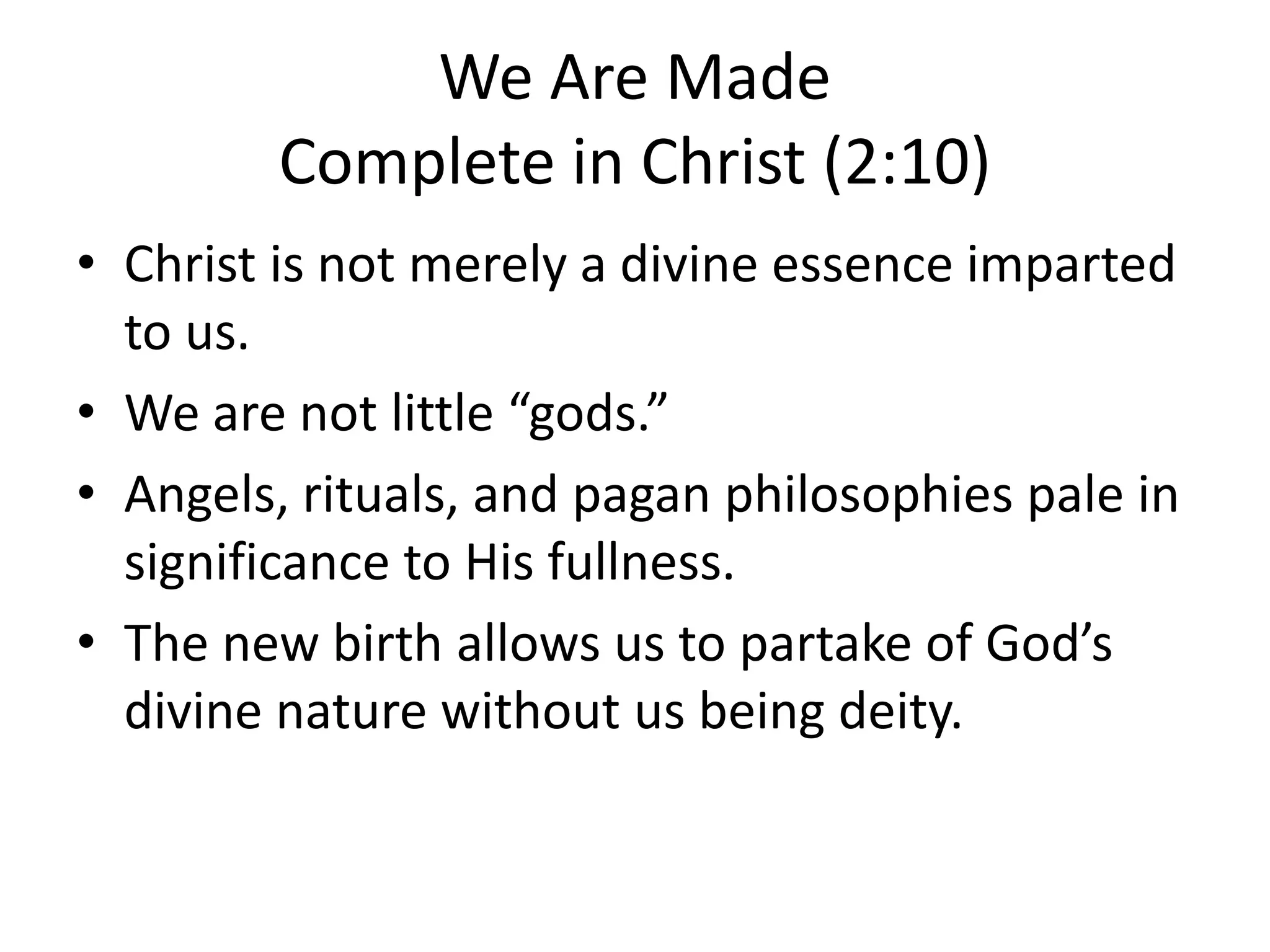 We Are Made
Complete in Christ (2:10)

• Christ is not merely a divine essence imparted to us.
• We are not little “gods.”
• Angels, rituals, and pagan philosophies pale in significance to His fullness.
• The new birth allows us to partake of God’s divine nature without us being deity.